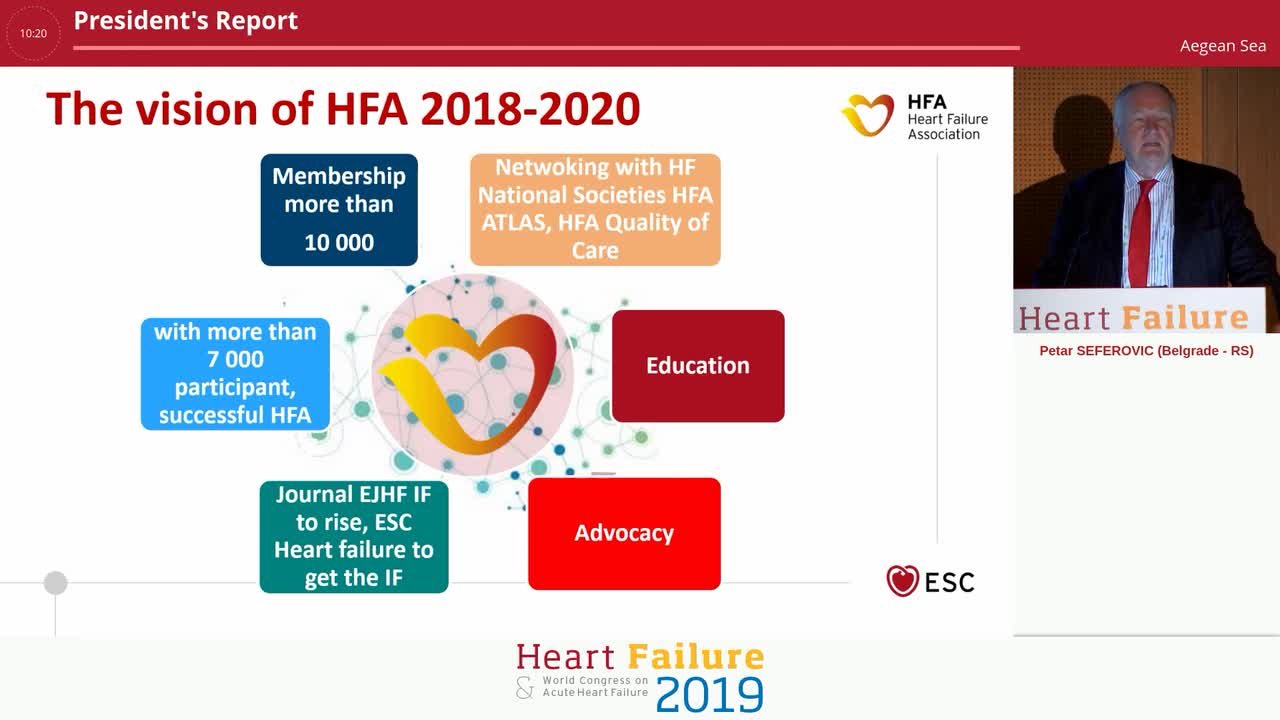 10:20

President's Report

Aegean Sea

The vision of HFA 2018-2020

HFA
Heart Failure
Association

Membership more than
10 000

Netwoking with HF National Societies HFA ATLAS, HFA Quality of Care

with more than 7 000 participant, successful HFA

Education

Journal EJHF IF to rise, ESC Heart failure to get the IF

Advocacy

ESC

Heart Failure

Petar SEFEROVIC (Belgrade - RS)

Heart Failure
& World Congress on Acute Heart Failure
2019